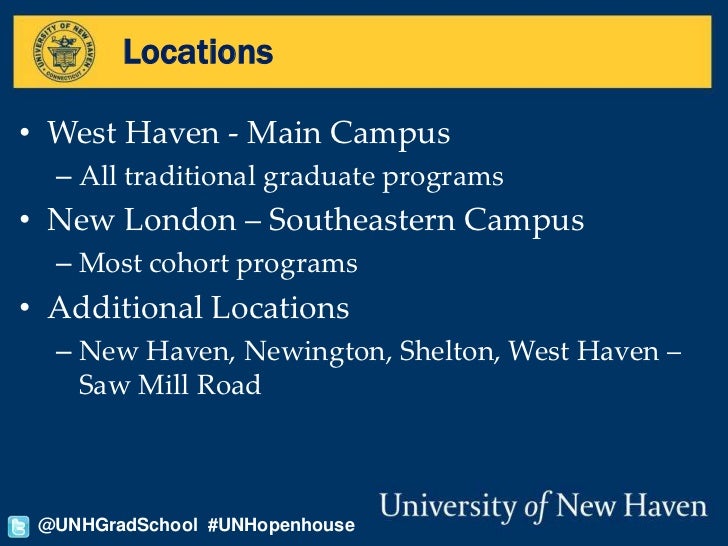 UNIVERSITY OF NEW HAVEN
CONNECTICUT

Locations

• West Haven - Main Campus
– All traditional graduate programs
• New London – Southeastern Campus
– Most cohort programs
• Additional Locations
– New Haven, Newington, Shelton, West Haven – Saw Mill Road

@UNHGradSchool #UNHopenhouse

University of New Haven